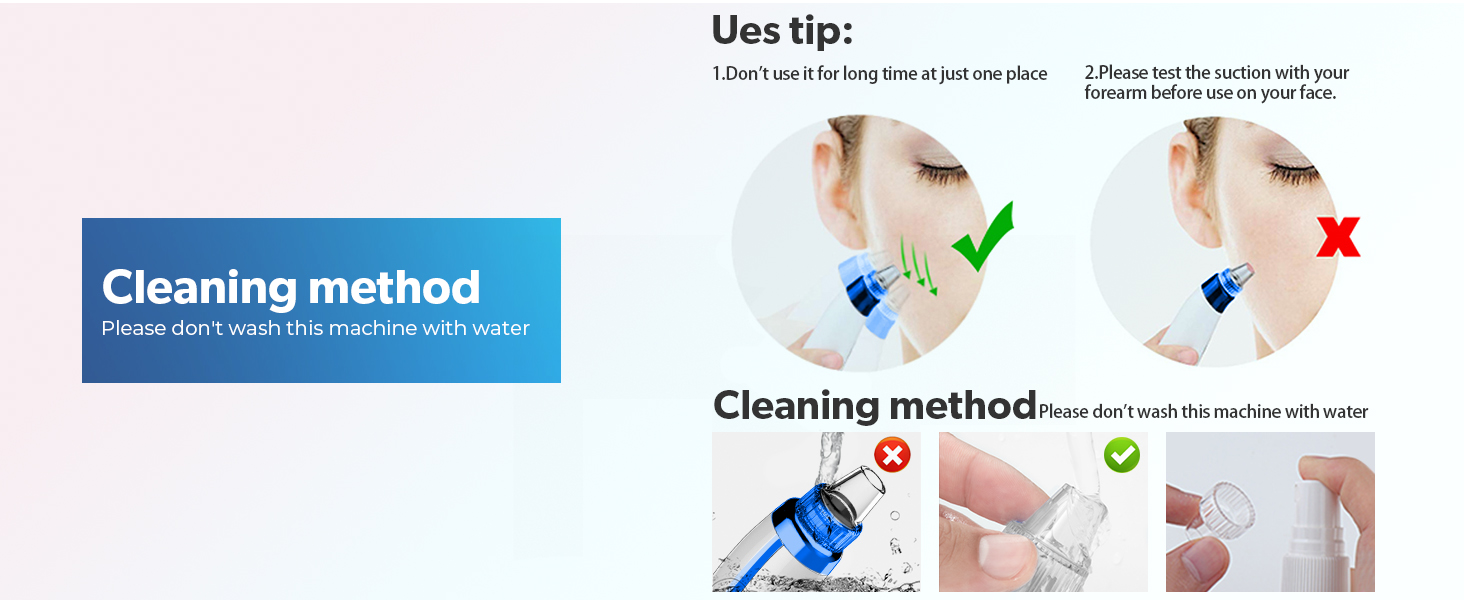 Cleaning method
Please don't wash this machine with water

Ues tip:

1.Don't use it for long time at just one place

2.Please test the suction with your forearm before use on your face.

Cleaning method Please don't wash this machine with water